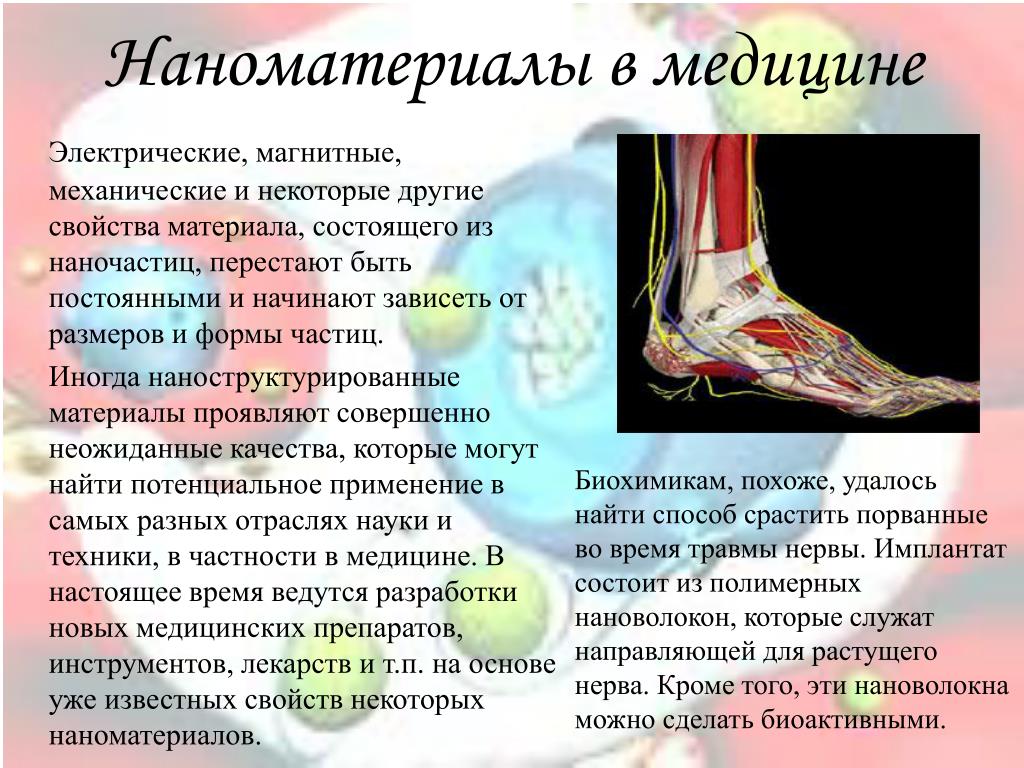 Наноматериалы в медицине

Электрические, магнитные, механические и некоторые другие свойства материала, состоящего из наночастиц, перестают быть постоянными и начинают зависеть от размеров и формы частиц.

Иногда наноструктурированные материалы проявляют совершенно неожиданные качества, которые могут найти потенциальное применение в самых разных отраслях науки и техники, в частности в медицине. В настоящее время ведутся разработки новых медицинских препаратов, инструментов, лекарств и т.п. на основе уже известных свойств некоторых наноматериалов.

Биохимикам, похоже, удалось найти способ срастить порванные во время травмы нервы. Имплантат состоит из полимерных нановолокон, которые служат направляющей для растущего нерва. Кроме того, эти нановолокна можно сделать биоактивными.